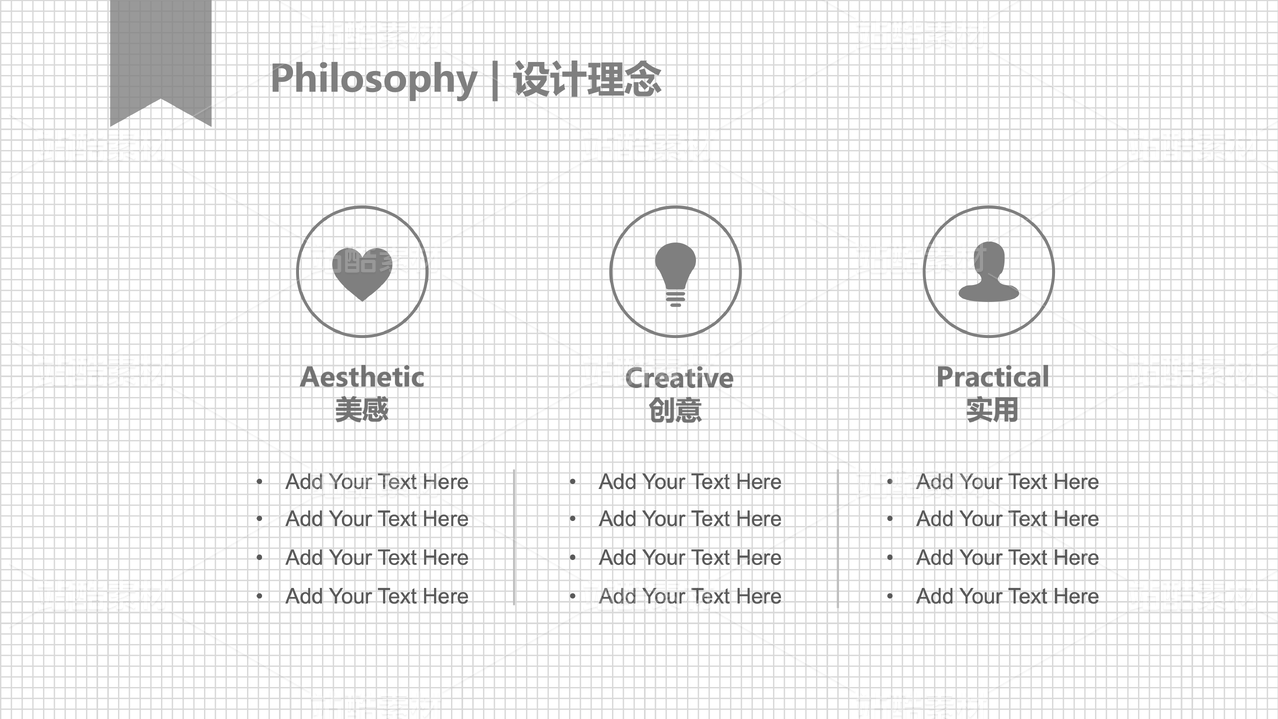 Philosophy | 设计理念

Aesthetic
美感

- Add Your Text Here
- Add Your Text Here
- Add Your Text Here
- Add Your Text Here

Creative
创意

- Add Your Text Here
- Add Your Text Here
- Add Your Text Here
- Add Your Text Here

Practical
实用

- Add Your Text Here
- Add Your Text Here
- Add Your Text Here
- Add Your Text Here